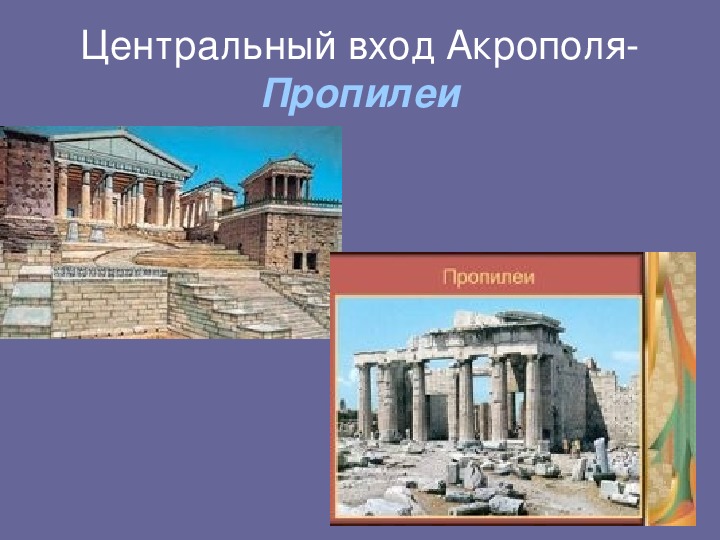 Центральный вход Акрополя-
Пропилеи

Пропилеи